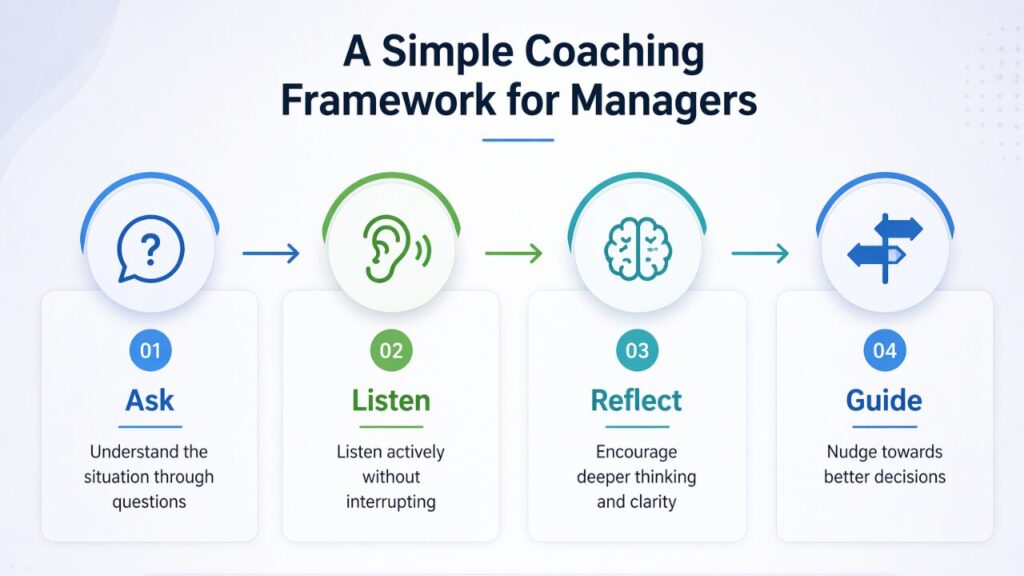 A Simple Coaching Framework for Managers

?

01

Ask

Understand the situation through questions

02

Listen

Listen actively without interrupting

03

Reflect

Encourage deeper thinking and clarity

04

Guide

Nudge towards better decisions